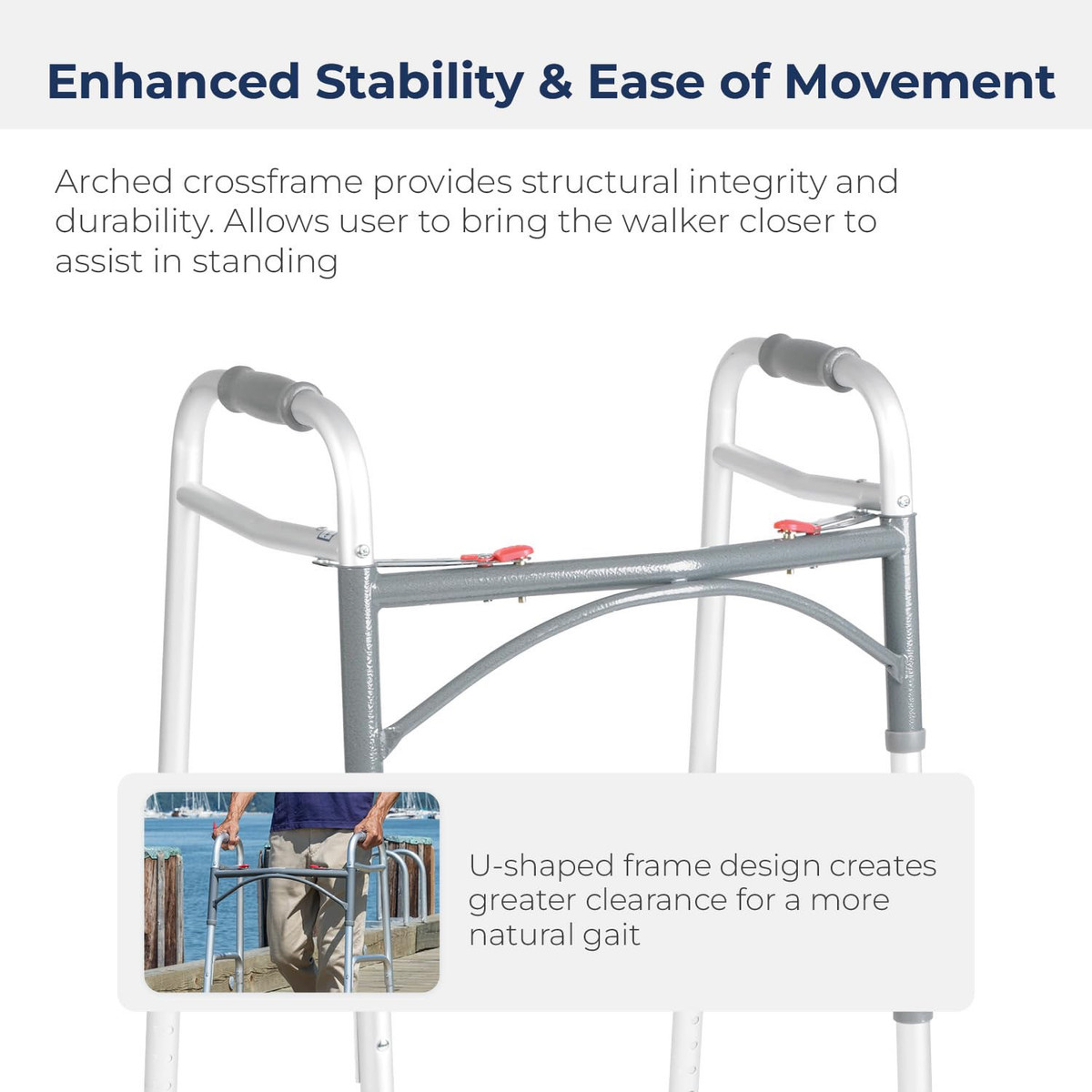 Enhanced Stability & Ease of Movement

Arched crossframe provides structural integrity and durability. Allows user to bring the walker closer to assist in standing

U-shaped frame design creates greater clearance for a more natural gait